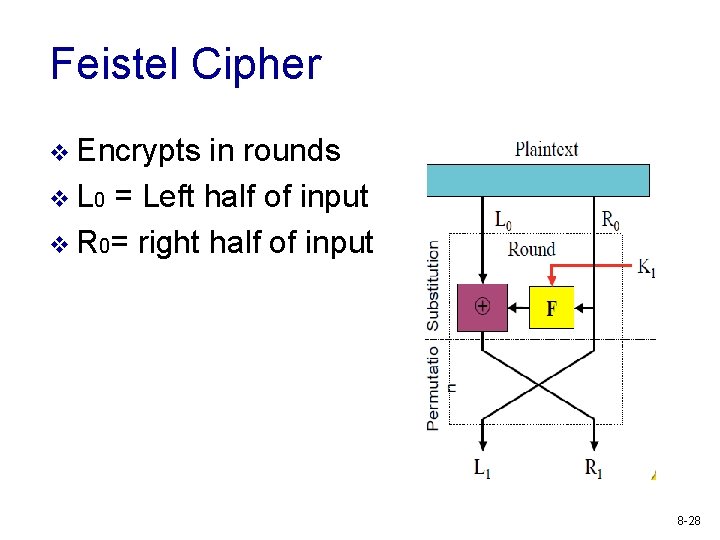 Feistel Cipher

❖ Encrypts in rounds
❖ $L_0$ = Left half of input
❖ $R_0$= right half of input

Plaintext

$L_0$

$R_0$

Round

$K_1$

Substitution

$\oplus$

F

Permutatio n

$L_1$

$R_1$

8-28